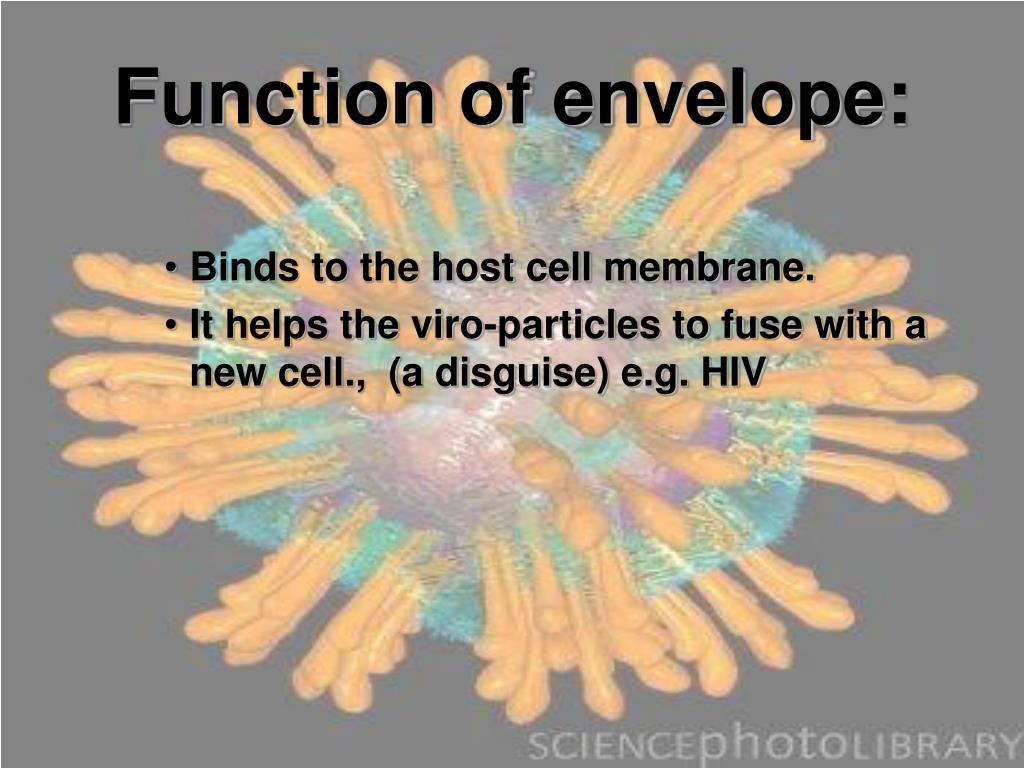 Function of envelope:

• Binds to the host cell membrane.
• It helps the viro-particles to fuse with a new cell., (a disguise) e.g. HIV

SCIENCEphotoLIBRARY